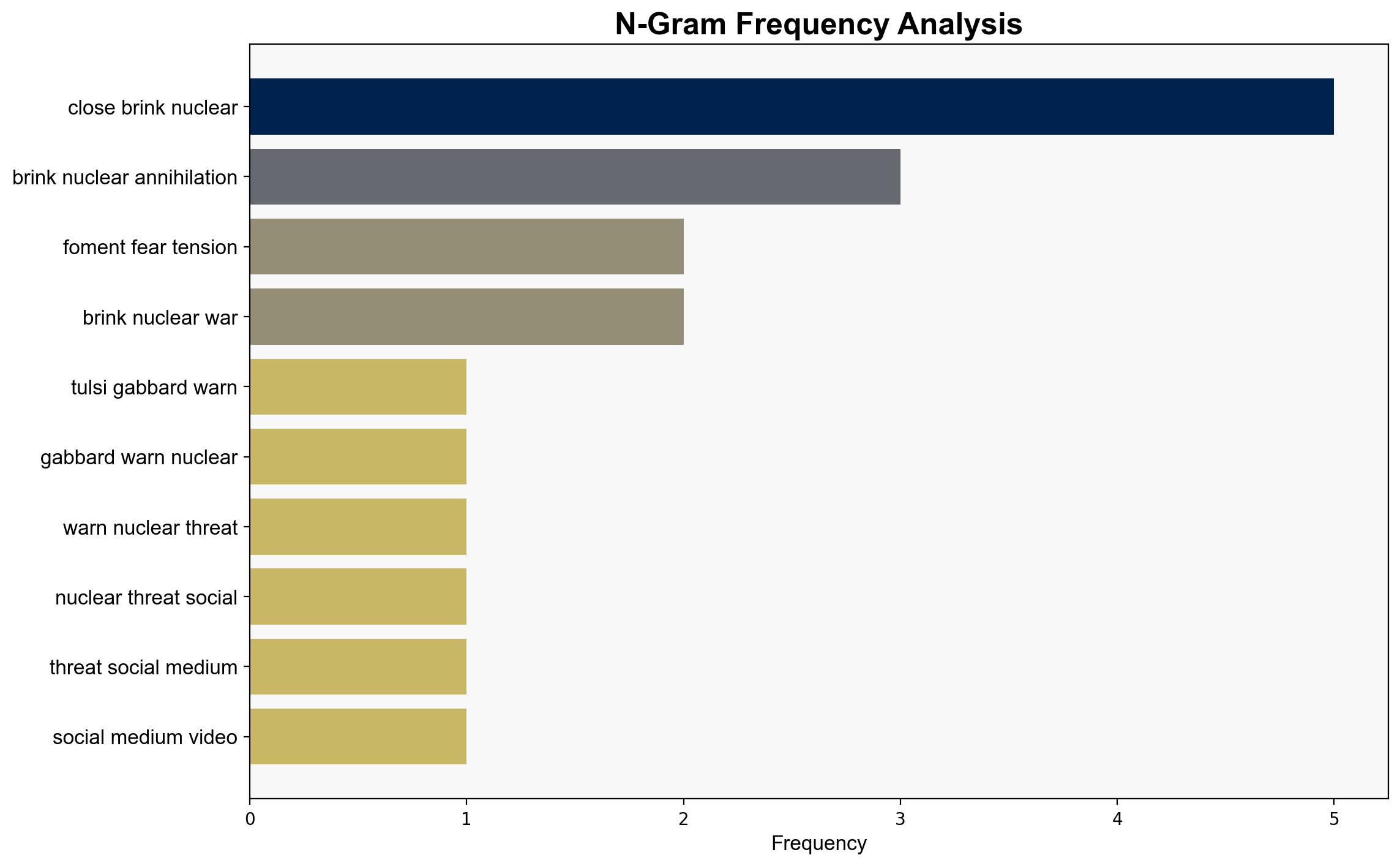 N-Gram Frequency Analysis

close brink nuclear
brink nuclear annihilation
foment fear tension
brink nuclear war
tulsi gabbard warn
gabbard warn nuclear
warn nuclear threat
nuclear threat social
threat social medium
social medium video

0
1
2
3
4
5
Frequency